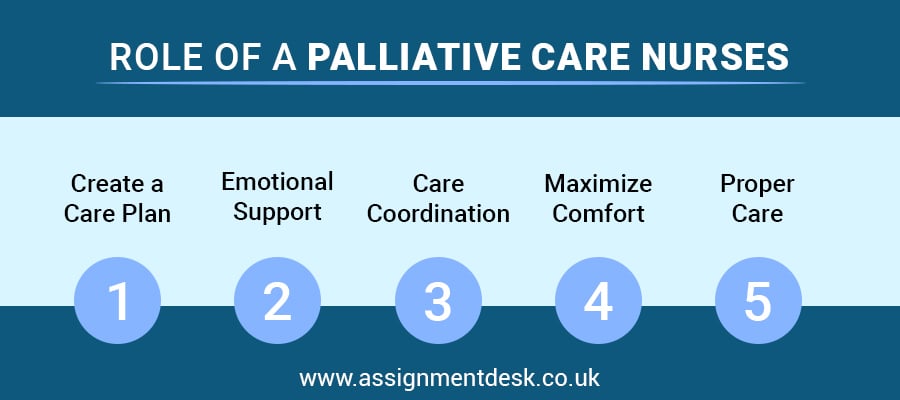 ROLE OF A PALLIATIVE CARE NURSES

Create a Care Plan

1

Emotional Support

2

Care Coordination

3

Maximize Comfort

4

Proper Care

5

www.assignmentdesk.co.uk